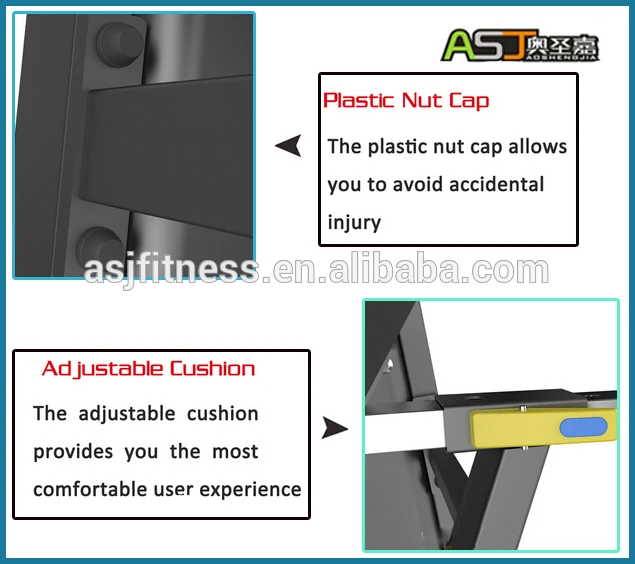 ASJ 奥圣嘉 AOSHENGJIA

Plastic Nut Cap

The plastic nut cap allows you to avoid accidental injury

asjfitness.en.alibaba.com

Adjustable Cushion

The adjustable cushion provides you the most comfortable user experience